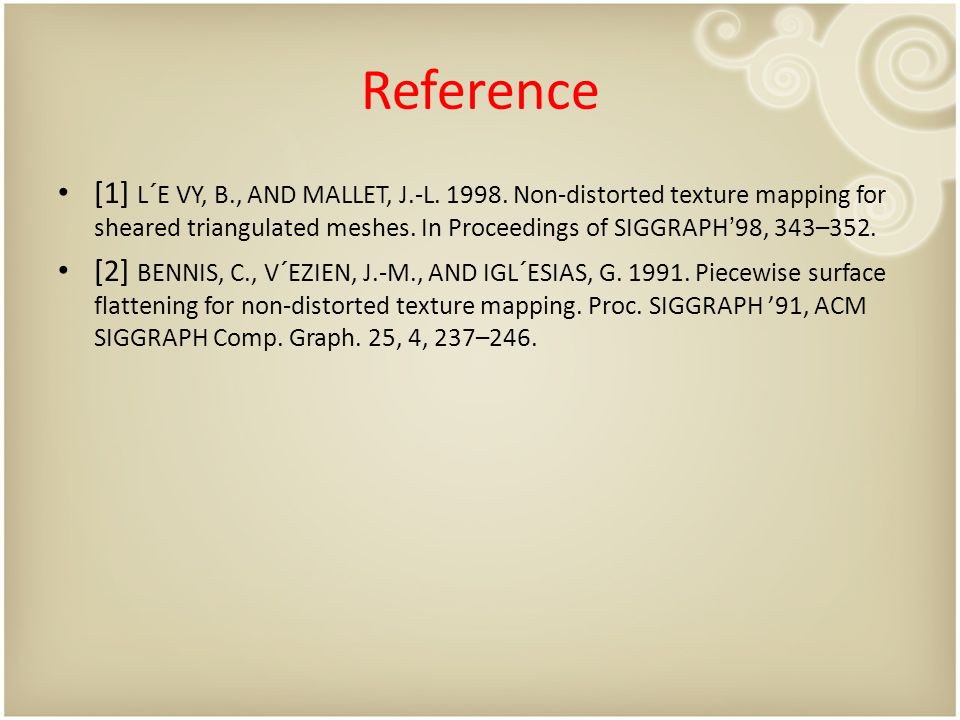 Reference

• [1] L´E VY, B., AND MALLET, J.-L. 1998. Non-distorted texture mapping for sheared triangulated meshes. In Proceedings of SIGGRAPH'98, 343–352.

• [2] BENNIS, C., V´EZIEN, J.-M., AND IGL´ESIAS, G. 1991. Piecewise surface flattening for non-distorted texture mapping. Proc. SIGGRAPH '91, ACM SIGGRAPH Comp. Graph. 25, 4, 237–246.